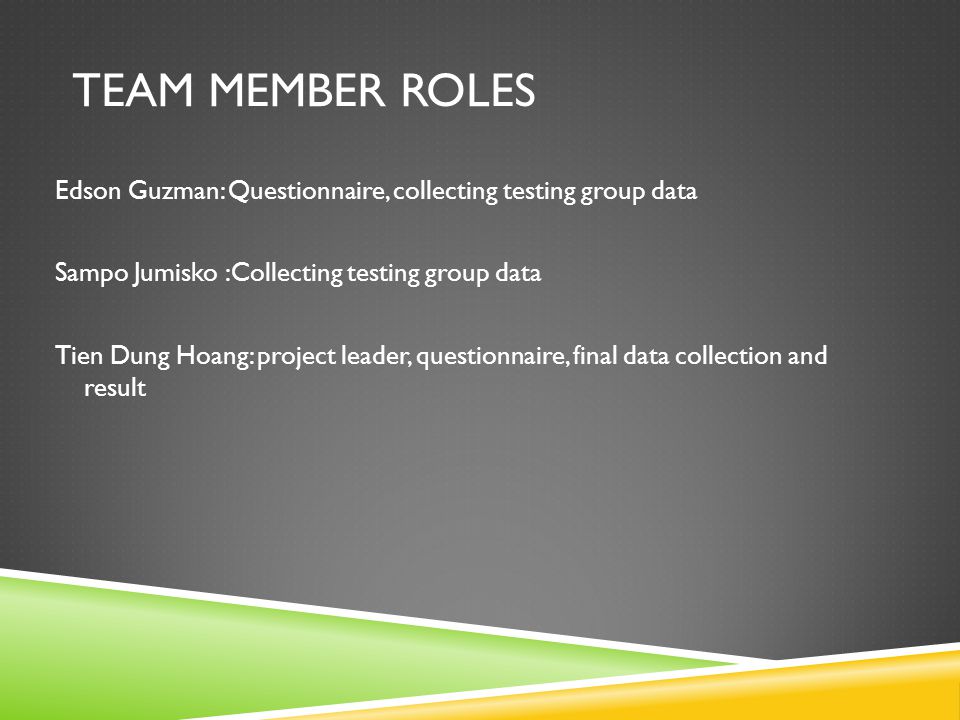 TEAM MEMBER ROLES

Edson Guzman: Questionnaire, collecting testing group data

Sampo Jumisko :Collecting testing group data

Tien Dung Hoang: project leader, questionnaire, final data collection and result